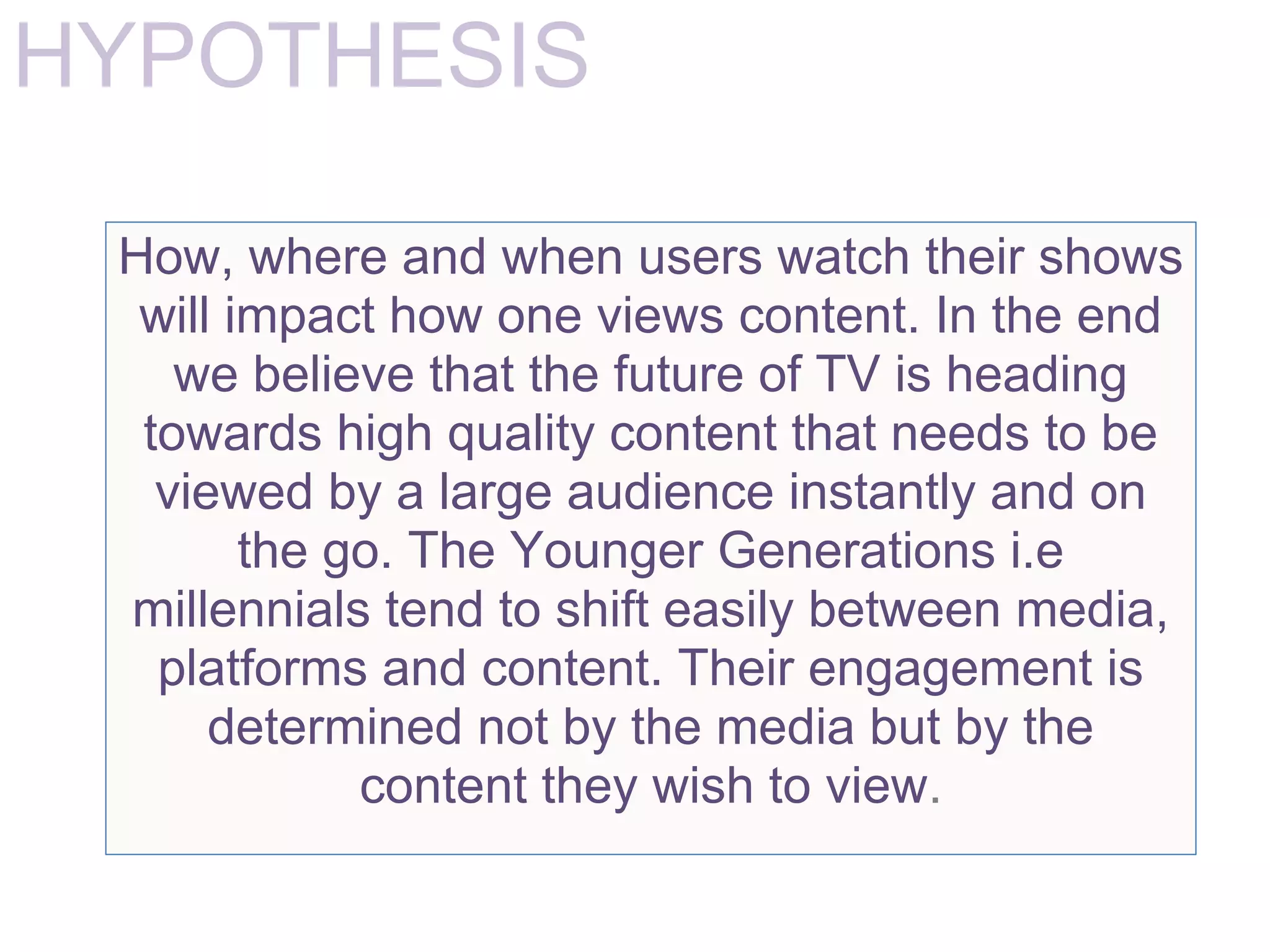 HYPOTHESIS

How, where and when users watch their shows will impact how one views content. In the end we believe that the future of TV is heading towards high quality content that needs to be viewed by a large audience instantly and on the go. The Younger Generations i.e millennials tend to shift easily between media, platforms and content. Their engagement is determined not by the media but by the content they wish to view.